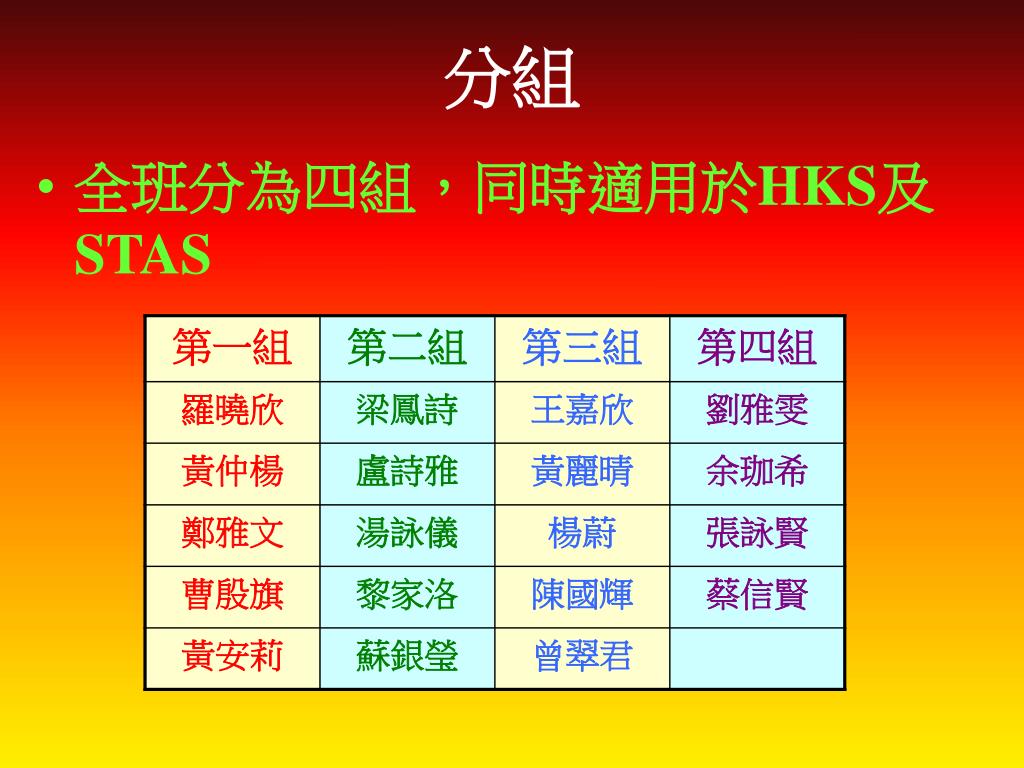 分組

• 全班分為四組，同時適用於HKS及STAS

| 第一組 | 第二組 | 第三組 | 第四組 |
|---|---|---|---|
| 羅曉欣 | 梁鳳詩 | 王嘉欣 | 劉雅雯 |
| 黃仲楊 | 盧詩雅 | 黃麗晴 | 余珈希 |
| 鄭雅文 | 湯詠儀 | 楊蔚 | 張詠賢 |
| 曹殷旗 | 黎家洛 | 陳國輝 | 蔡信賢 |
| 黃安莉 | 蘇銀瑩 | 曾翠君 | |